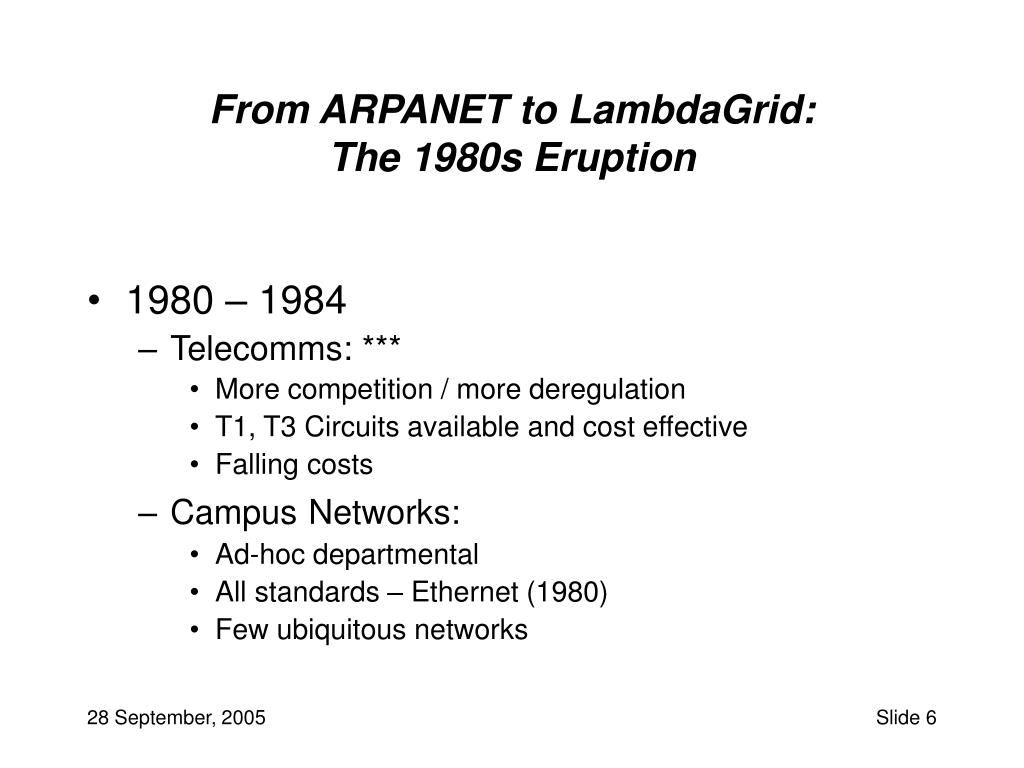 From ARPANET to LambdaGrid:
The 1980s Eruption

• 1980 – 1984
– Telecomms: ***
• More competition / more deregulation
• T1, T3 Circuits available and cost effective
• Falling costs
– Campus Networks:
• Ad-hoc departmental
• All standards – Ethernet (1980)
• Few ubiquitous networks

28 September, 2005

Slide 6